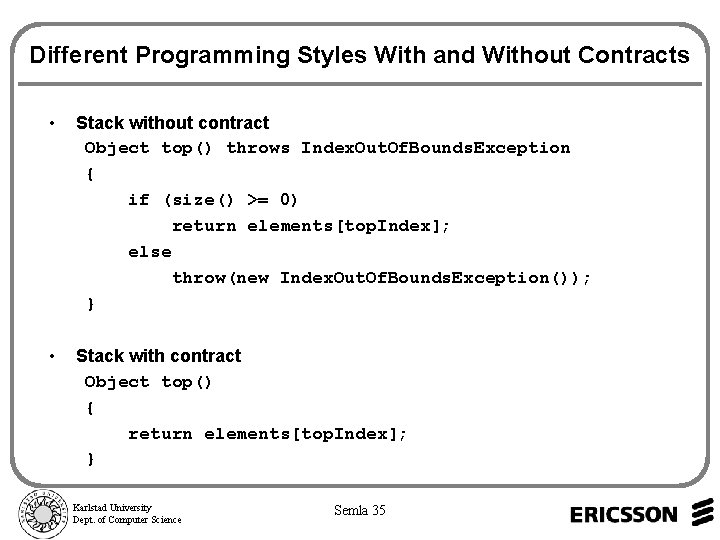 Different Programming Styles With and Without Contracts

• Stack without contract
Object top() throws IndexOutOfBoundsException
{
if (size() >= 0)
return elements[topIndex];
else
throw(new IndexOutOfBoundsException());
}

• Stack with contract
Object top()
{
return elements[topIndex];
}

Karlstad University
Dept. of Computer Science

Semla 35

ERICSSON